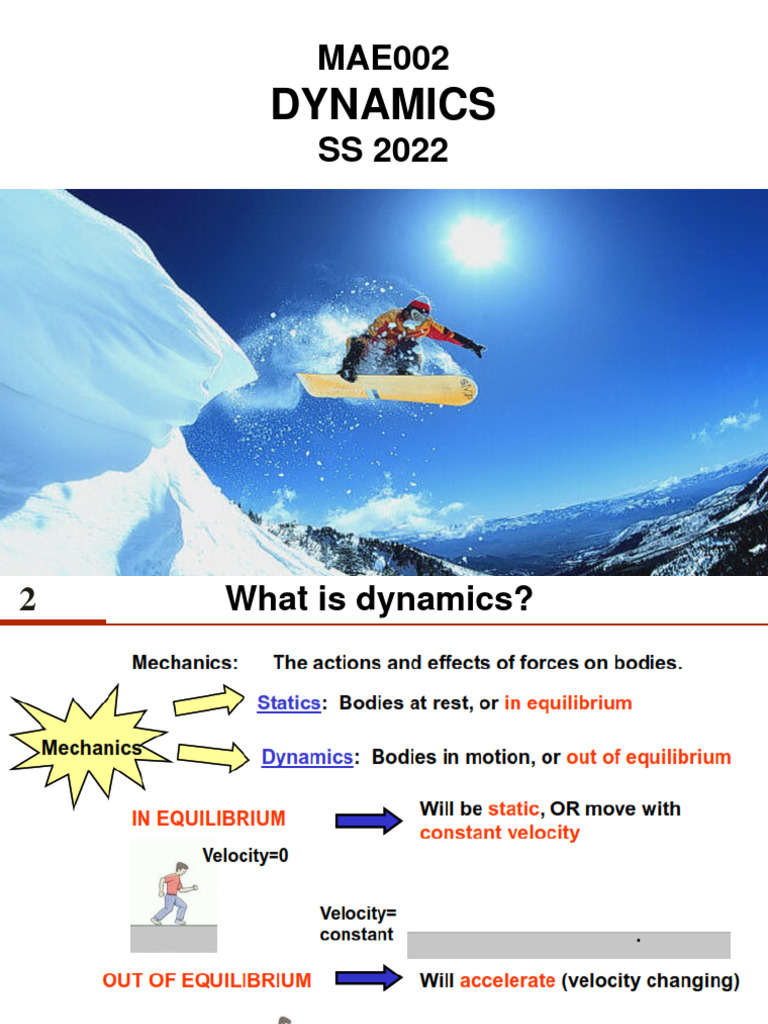 MAE002
DYNAMICS
SS 2022

2

What is dynamics?

Mechanics: The actions and effects of forces on bodies.

Mechanics

Statics: Bodies at rest, or in equilibrium

Dynamics: Bodies in motion, or out of equilibrium

IN EQUILIBRIUM

Will be static, OR move with constant velocity

Velocity=0

Velocity= constant

OUT OF EQUILIBRIUM

Will accelerate (velocity changing)